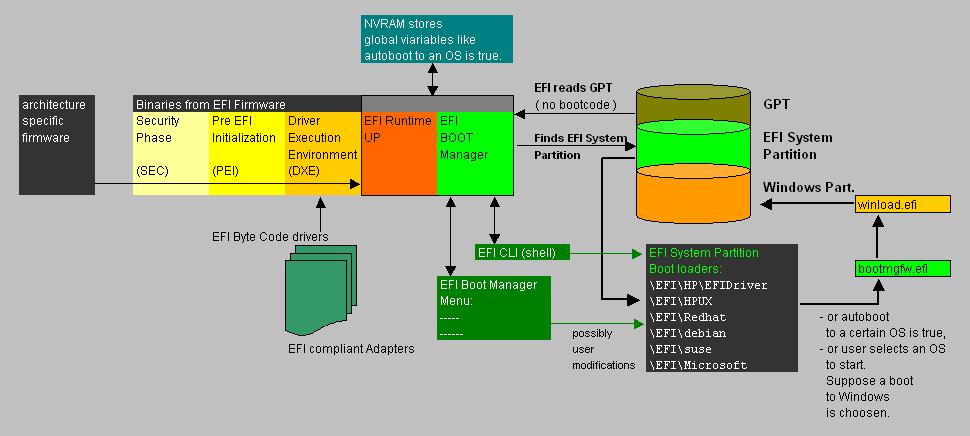 NVRAM stores global viariables like autoboot to an OS is true.

architecture specific firmware

Binaries from EFI Firmware

Security Phase

(SEC)

Pre EFI Initialization

(PEI)

Driver Execution Environment

(DXE)

EFI Runtime UP

EFI BOOT Manager

EFI reads GPT ( no bootcode )

Finds EFI System Partition

GPT

EFI System Partition

Windows Part.

winload.efi

bootmgfw.efi

EFI Byte Code drivers

EFI compliant Adapters

EFI CLI (shell)

EFI Boot Manager Menu:
-----
------

possibly user modifications

EFI System Partition
Boot loaders:
\EFI\HP\EFIDriver
\EFI\HPUX
\EFI\Redhat
\EFI\debian
\EFI\suse
\EFI\Microsoft

- or autoboot to a certain OS is true,
- or user selects an OS to start.
Suppose a boot to Windows is choosen.